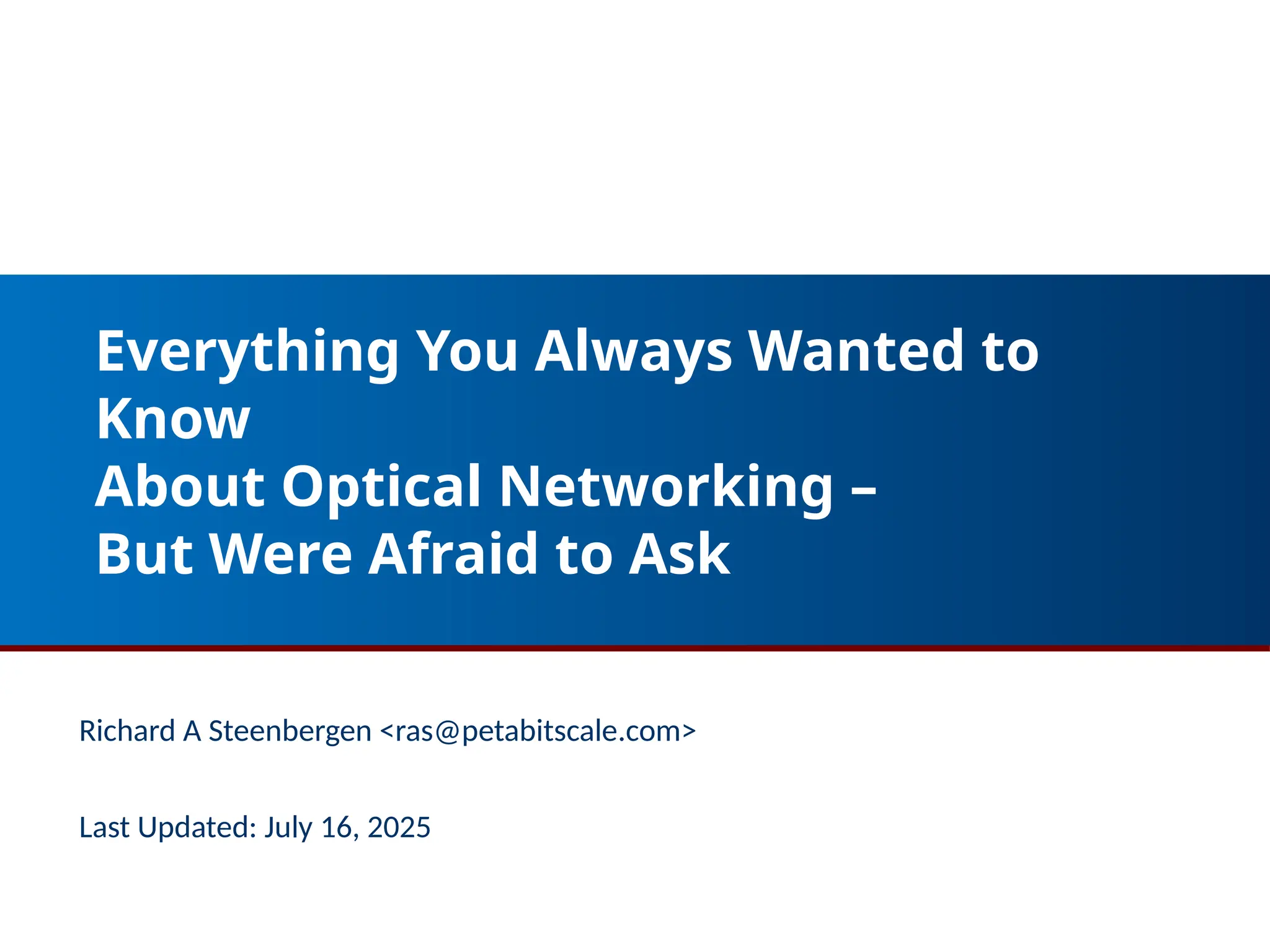 Everything You Always Wanted to Know
About Optical Networking –
But Were Afraid to Ask

Richard A Steenbergen <ras@petabitscale.com>

Last Updated: July 16, 2025